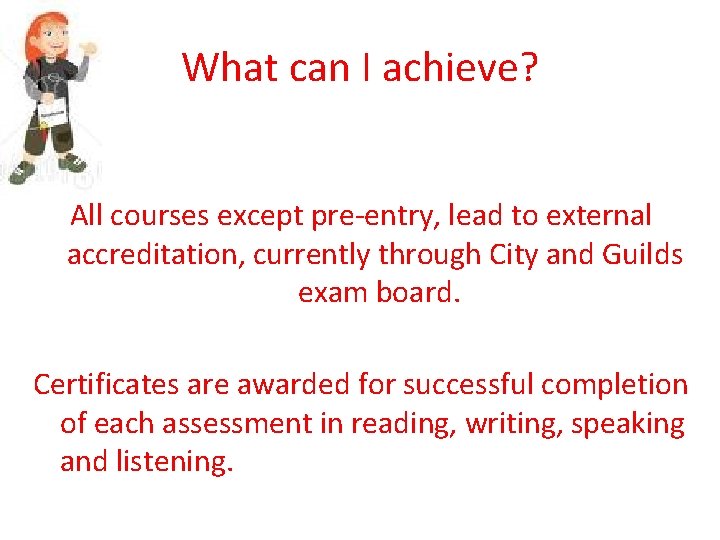 What can I achieve?

All courses except pre-entry, lead to external accreditation, currently through City and Guilds exam board.

Certificates are awarded for successful completion of each assessment in reading, writing, speaking and listening.